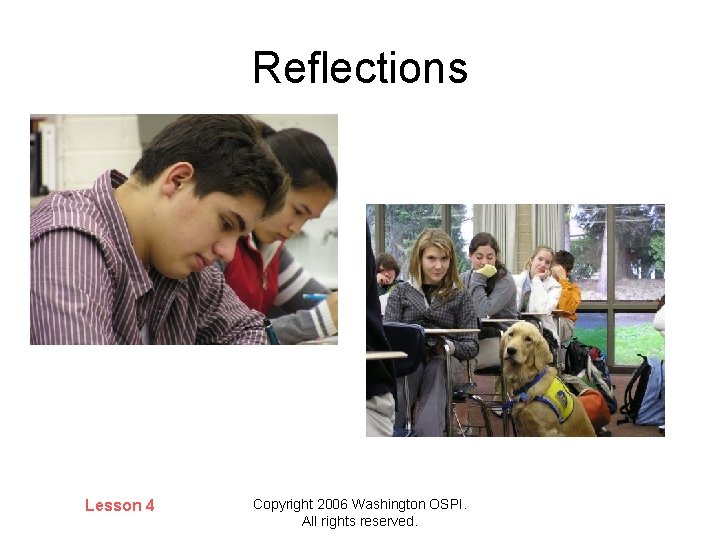 Reflections

Lesson 4

Copyright 2006 Washington OSPI.
All rights reserved.